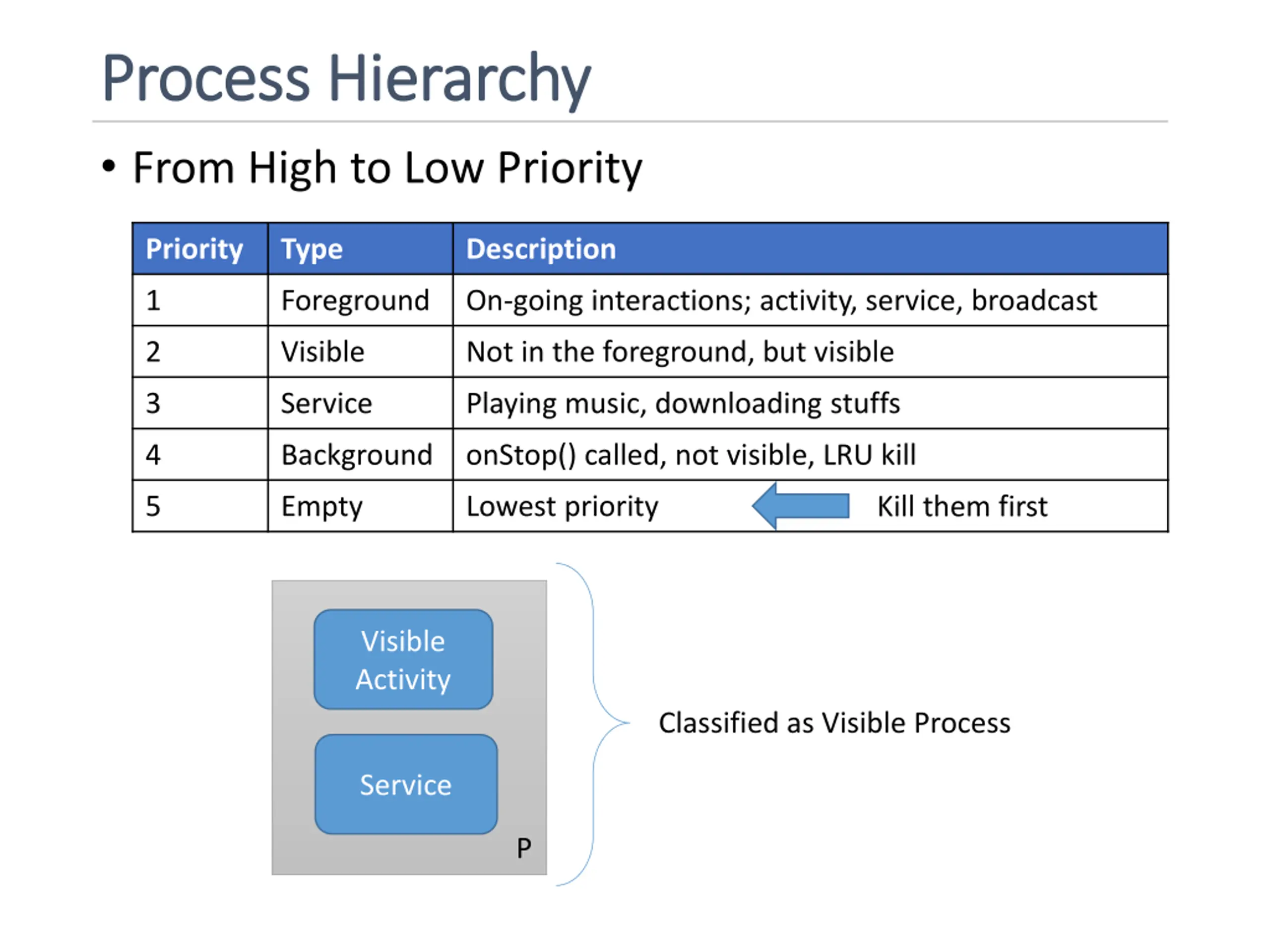 Process Hierarchy

• From High to Low Priority

| Priority | Type | Description |
|---|---|---|
| 1 | Foreground | On-going interactions; activity, service, broadcast |
| 2 | Visible | Not in the foreground, but visible |
| 3 | Service | Playing music, downloading stuffs |
| 4 | Background | onStop() called, not visible, LRU kill |
| 5 | Empty | Lowest priority Kill them first |

Visible Activity

Service

P

Classified as Visible Process